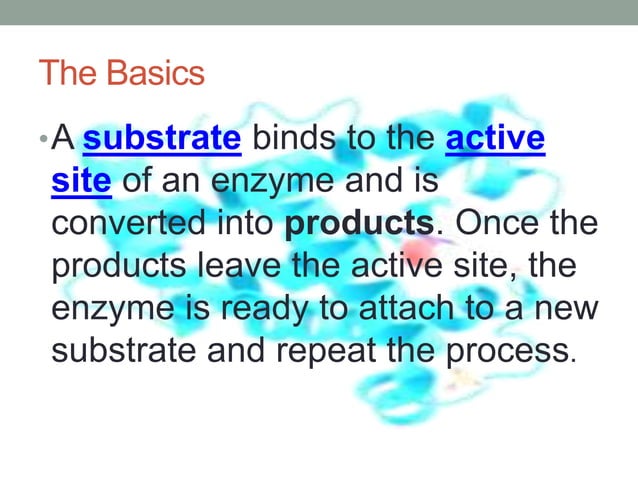 The Basics

• A substrate binds to the active site of an enzyme and is converted into products. Once the products leave the active site, the enzyme is ready to attach to a new substrate and repeat the process.